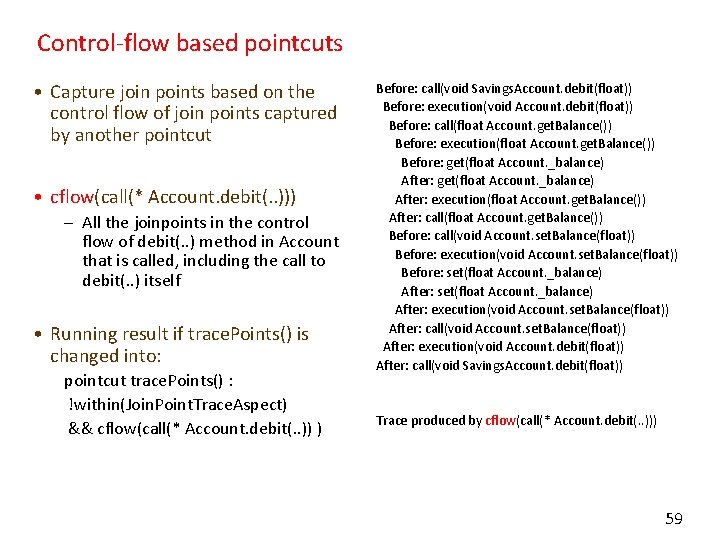 Control-flow based pointcuts

• Capture join points based on the control flow of join points captured by another pointcut

• cflow(call(* Account.debit(..)))
– All the joinpoints in the control flow of debit(..) method in Account that is called, including the call to debit(..) itself

• Running result if tracePoints() is changed into:
pointcut tracePoints() :
!within(JoinPointTraceAspect)
&& cflow(call(* Account.debit(..)) )

Before: call(void SavingsAccount.debit(float))
Before: execution(void Account.debit(float))
Before: call(float Account.getBalance())
Before: execution(float Account.getBalance())
Before: get(float Account._balance)
After: get(float Account._balance)
After: execution(float Account.getBalance())
After: call(float Account.getBalance())
Before: call(void Account.setBalance(float))
Before: execution(void Account.setBalance(float))
Before: set(float Account._balance)
After: set(float Account._balance)
After: execution(void Account.setBalance(float))
After: call(void Account.setBalance(float))
After: execution(void Account.debit(float))
After: call(void SavingsAccount.debit(float))

Trace produced by cflow(call(* Account.debit(..)))

59